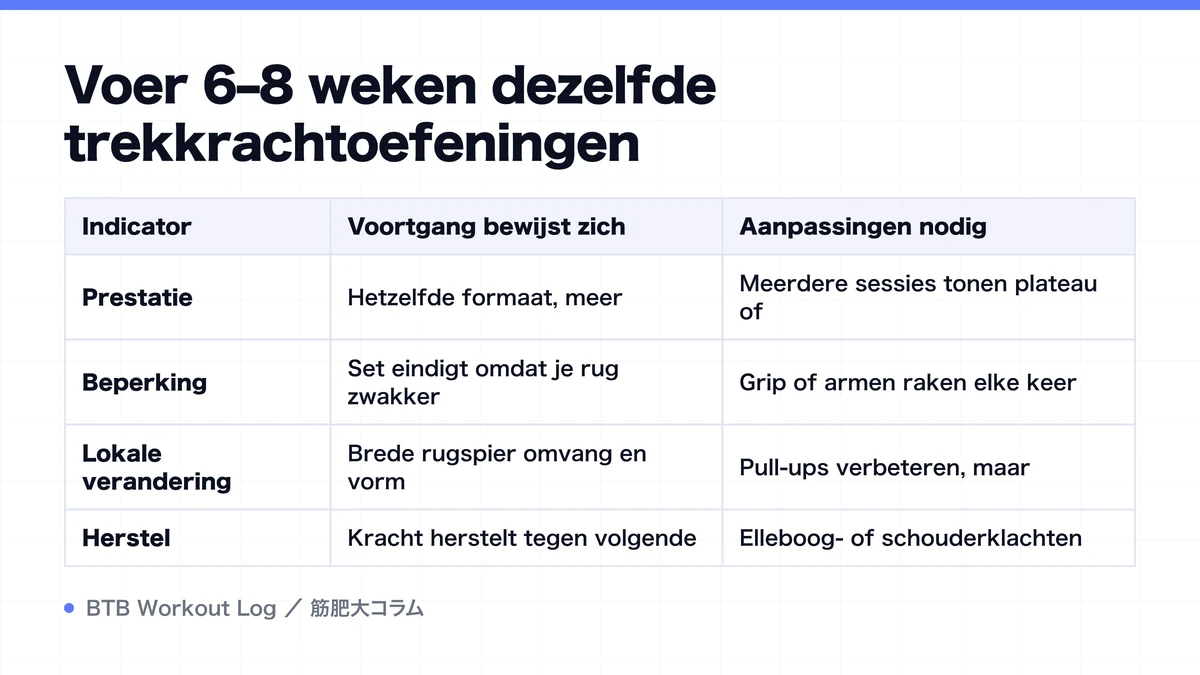 Voer 6–8 weken dezelfde trekkrachtoefeningen

| Indicator | Voortgang bewijst zich | Aanpassingen nodig |
|---|---|---|
| Prestatie | Hetzelfde formaat, meer | Meerdere sessies tonen plateau of |
| Beperking | Set eindigt omdat je rug zwakker | Grip of armen raken elke keer |
| Lokale verandering | Brede rugspier omvang en vorm | Pull-ups verbeteren, maar |
| Herstel | Kracht herstelt tegen volgende | Elleboog- of schouderklachten |

BTB Workout Log ／ 筋肥大コラム